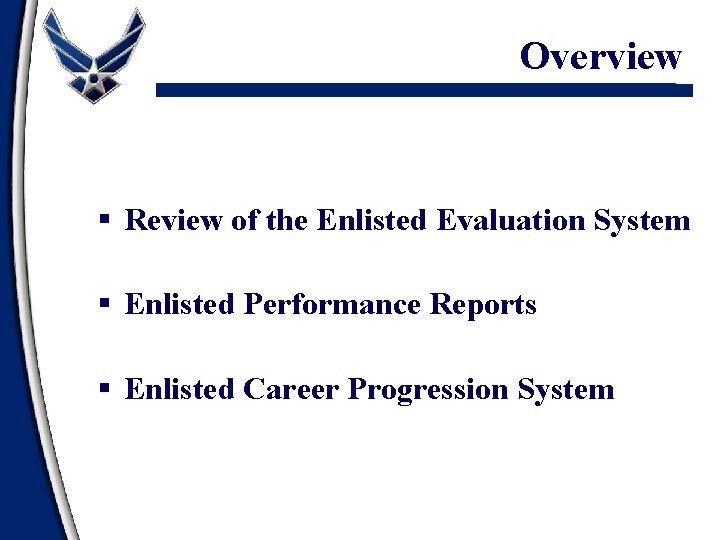 Overview

▪ Review of the Enlisted Evaluation System

▪ Enlisted Performance Reports

▪ Enlisted Career Progression System